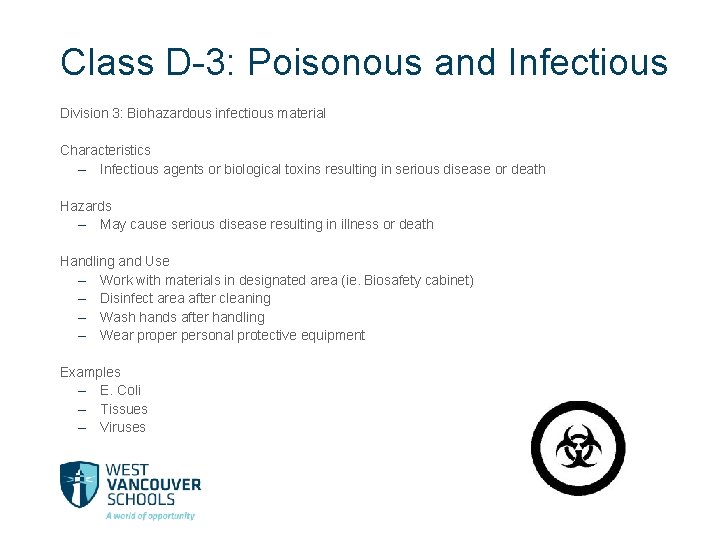 Class D-3: Poisonous and Infectious

Division 3: Biohazardous infectious material

Characteristics
– Infectious agents or biological toxins resulting in serious disease or death

Hazards
– May cause serious disease resulting in illness or death

Handling and Use
– Work with materials in designated area (ie. Biosafety cabinet)
– Disinfect area after cleaning
– Wash hands after handling
– Wear proper personal protective equipment

Examples
– E. Coli
– Tissues
– Viruses

WEST VANCOUVER SCHOOLS
A world of opportunity